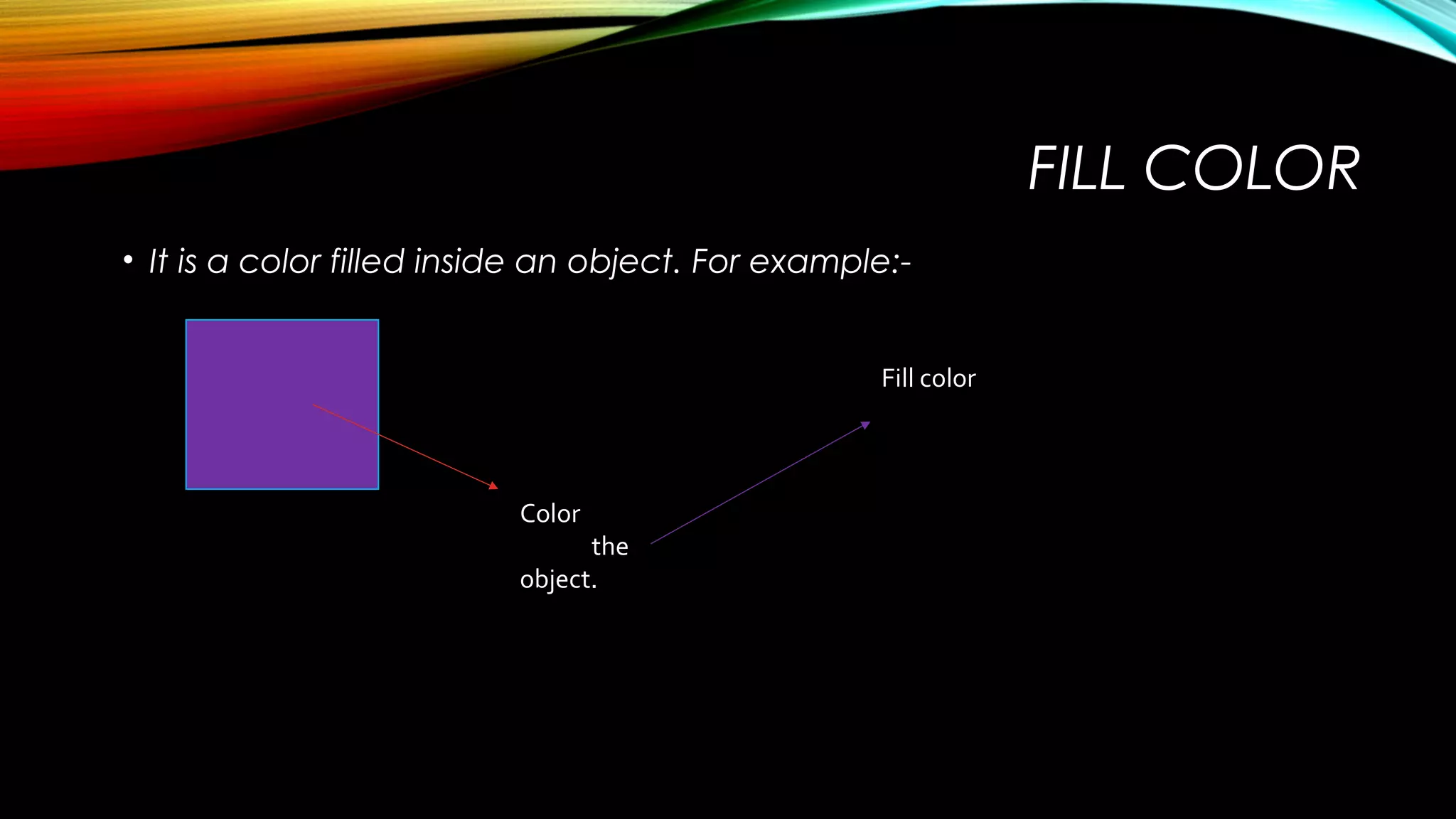 FILL COLOR

• It is a color filled inside an object. For example:-

Fill color

Color the object.